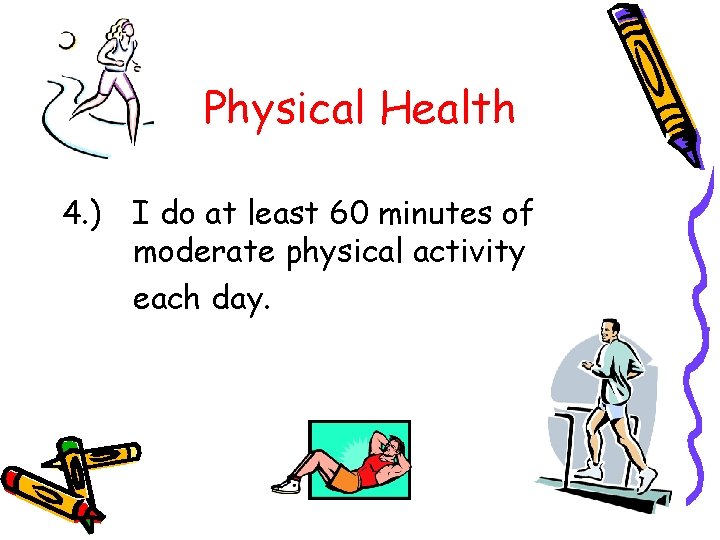 Physical Health

4.) I do at least 60 minutes of moderate physical activity each day.